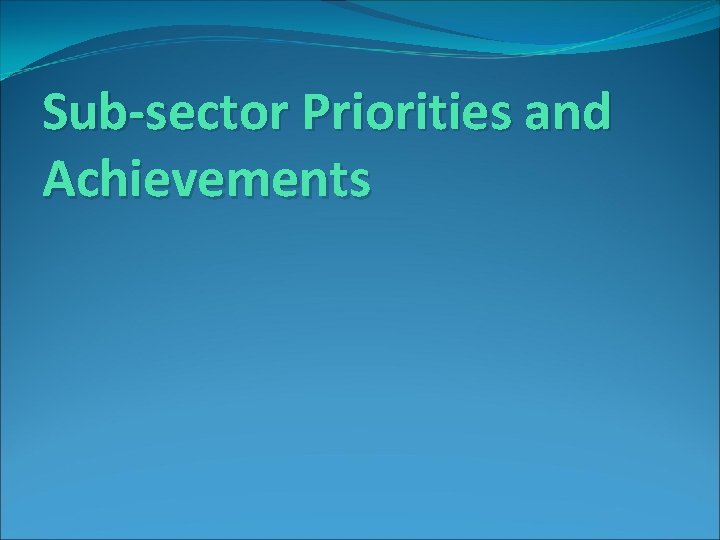 Sub-sector Priorities and Achievements